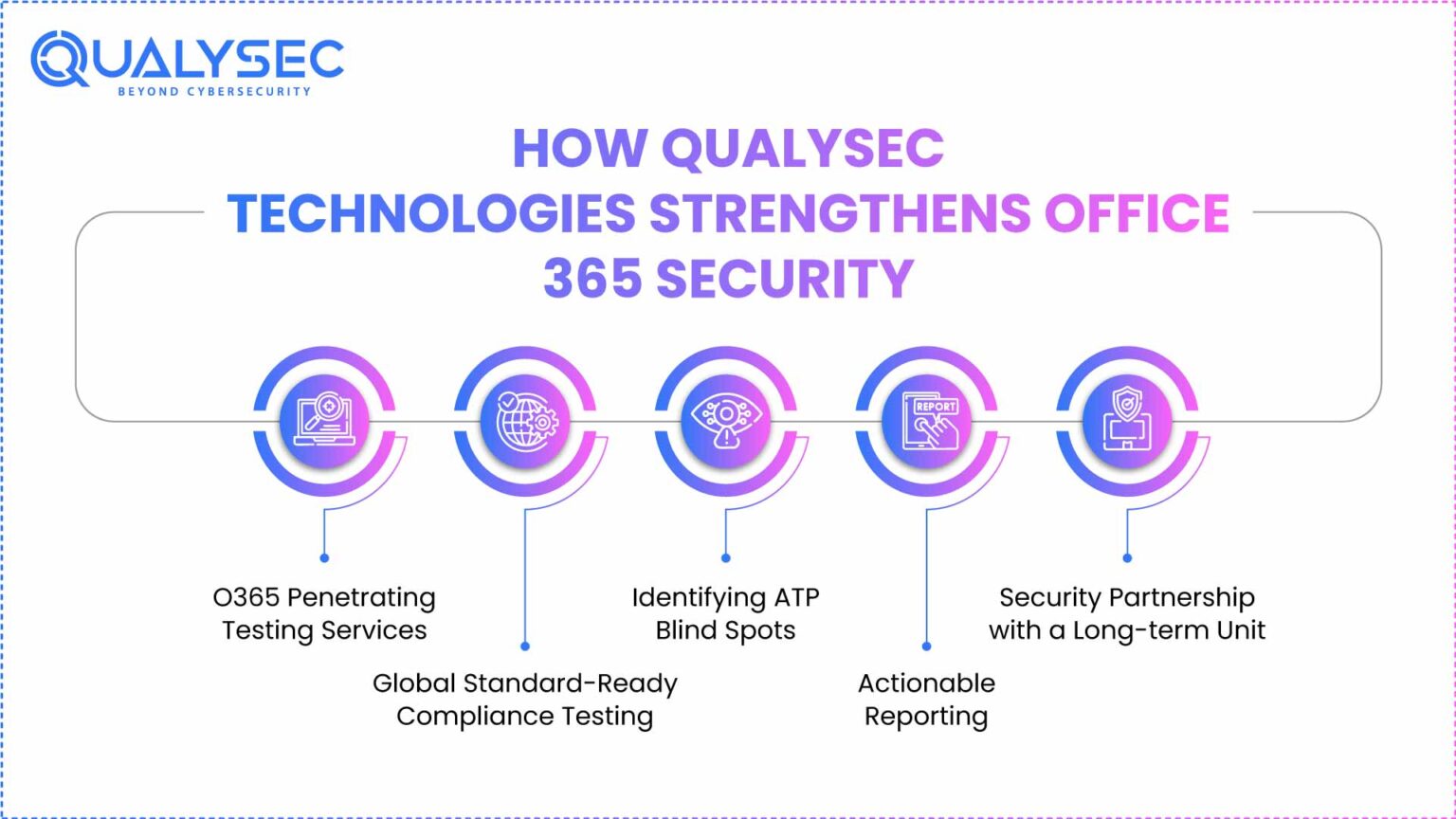 QUALYSEC
BEYOND CYBERSECURITY

HOW QUALYSEC TECHNOLOGIES STRENGTHENS OFFICE 365 SECURITY

REPORT

O365 Penetrating Testing Services

Global Standard-Ready Compliance Testing

Identifying ATP Blind Spots

Actionable Reporting

Security Partnership with a Long-term Unit